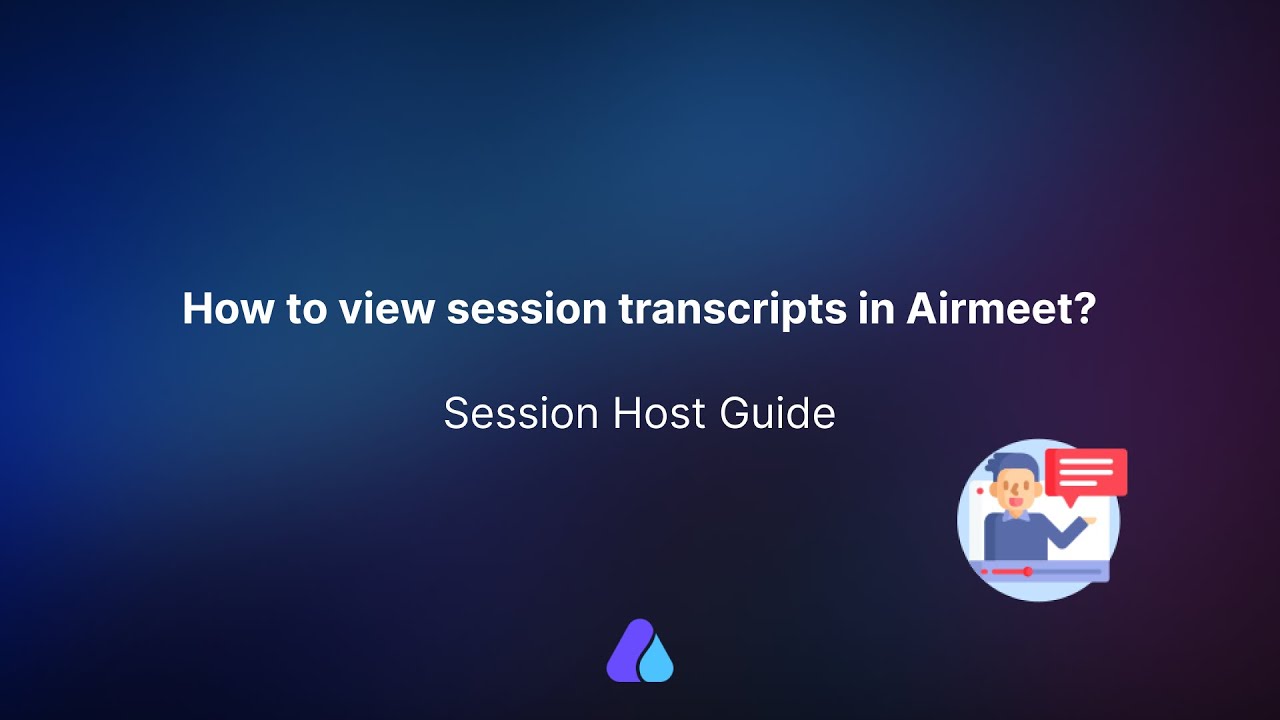 How to view session transcripts in Airmeet?

Session Host Guide